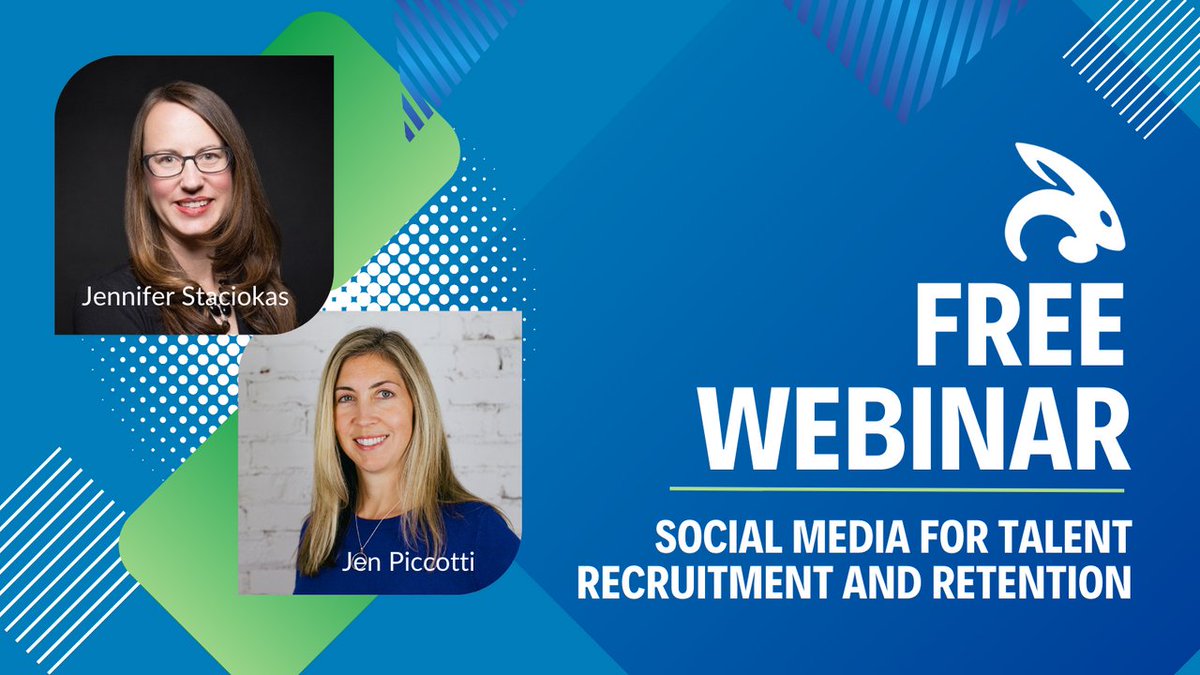 Jennifer Staciokas

Jen Piccotti

FREE WEBINAR

SOCIAL MEDIA FOR TALENT RECRUITMENT AND RETENTION